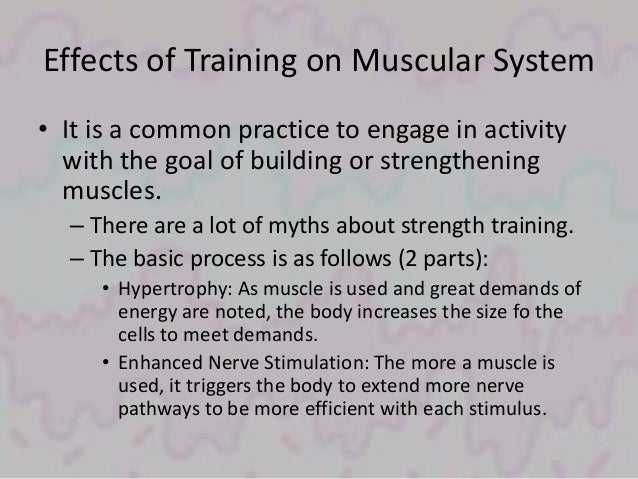 Effects of Training on Muscular System

• It is a common practice to engage in activity with the goal of building or strengthening muscles.

– There are a lot of myths about strength training.

– The basic process is as follows (2 parts):

• Hypertrophy: As muscle is used and great demands of energy are noted, the body increases the size fo the cells to meet demands.

• Enhanced Nerve Stimulation: The more a muscle is used, it triggers the body to extend more nerve pathways to be more efficient with each stimulus.